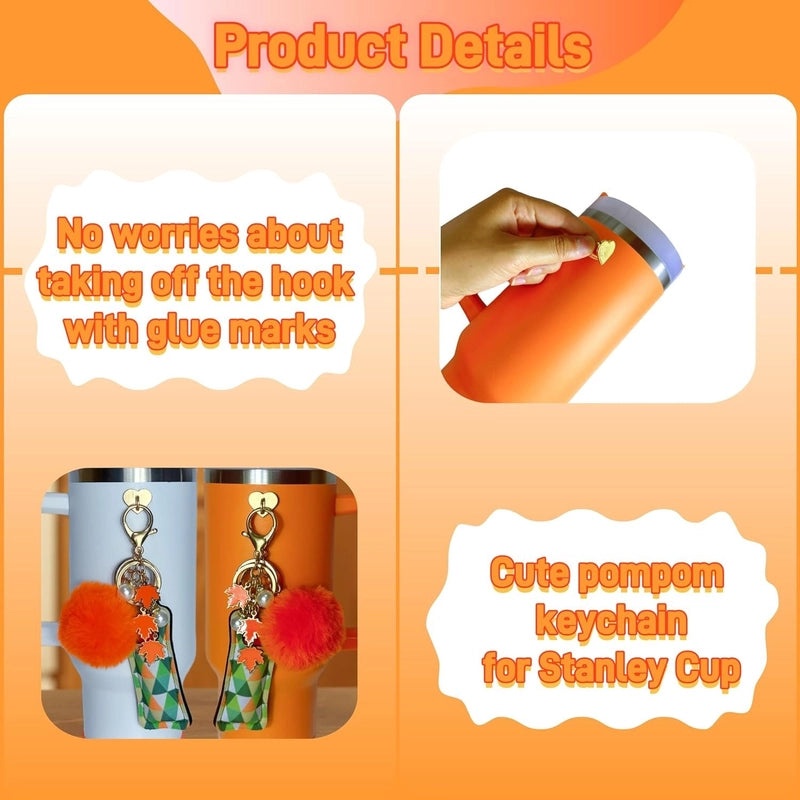 Product Details

No worries about taking off the hook with glue marks

Cute pompom keychain for Stanley Cup